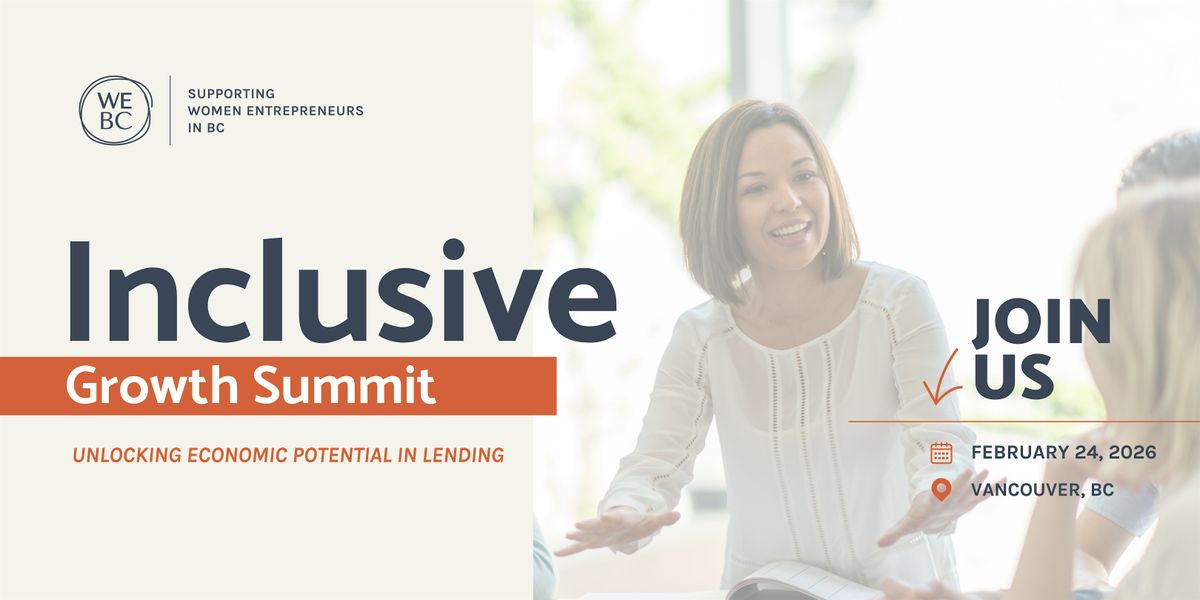 WE BC

SUPPORTING WOMEN ENTREPRENEURS IN BC

Inclusive

Growth Summit

UNLOCKING ECONOMIC POTENTIAL IN LENDING

JOIN US

FEBRUARY 24, 2026

VANCOUVER, BC